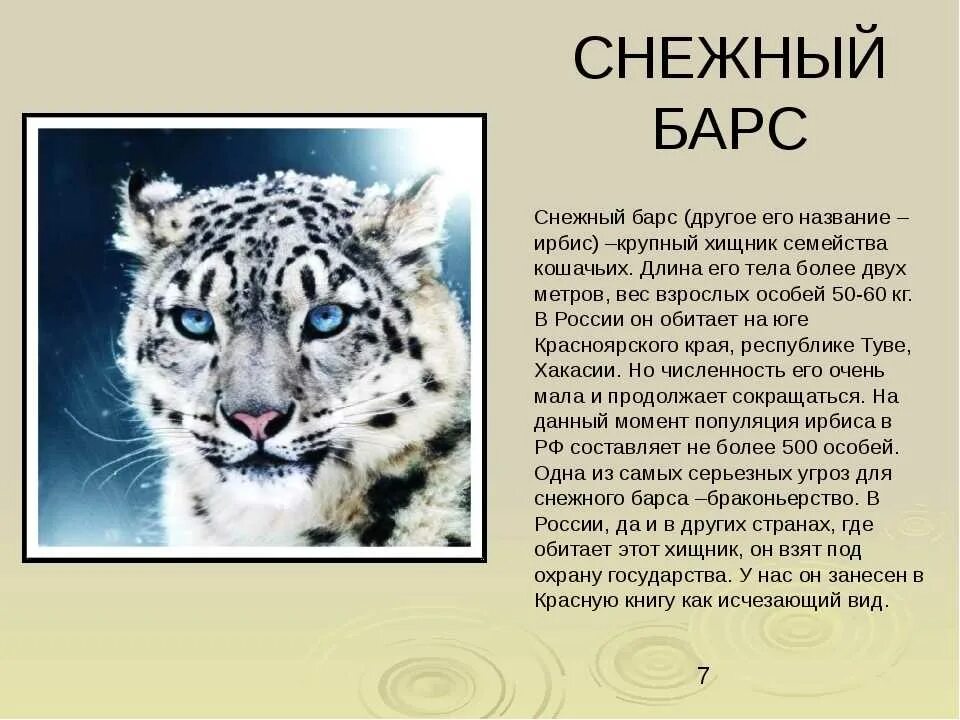 СНЕЖНЫЙ БАРС

Снежный барс (другое его название – ирбис) –крупный хищник семейства кошачьих. Длина его тела более двух метров, вес взрослых особей 50-60 кг. В России он обитает на юге Красноярского края, республике Туве, Хакасии. Но численность его очень мала и продолжает сокращаться. На данный момент популяция ирбиса в РФ составляет не более 500 особей. Одна из самых серьезных угроз для снежного барса –браконьерство. В России, да и в других странах, где обитает этот хищник, он взят под охрану государства. У нас он занесен в Красную книгу как исчезающий вид.

7